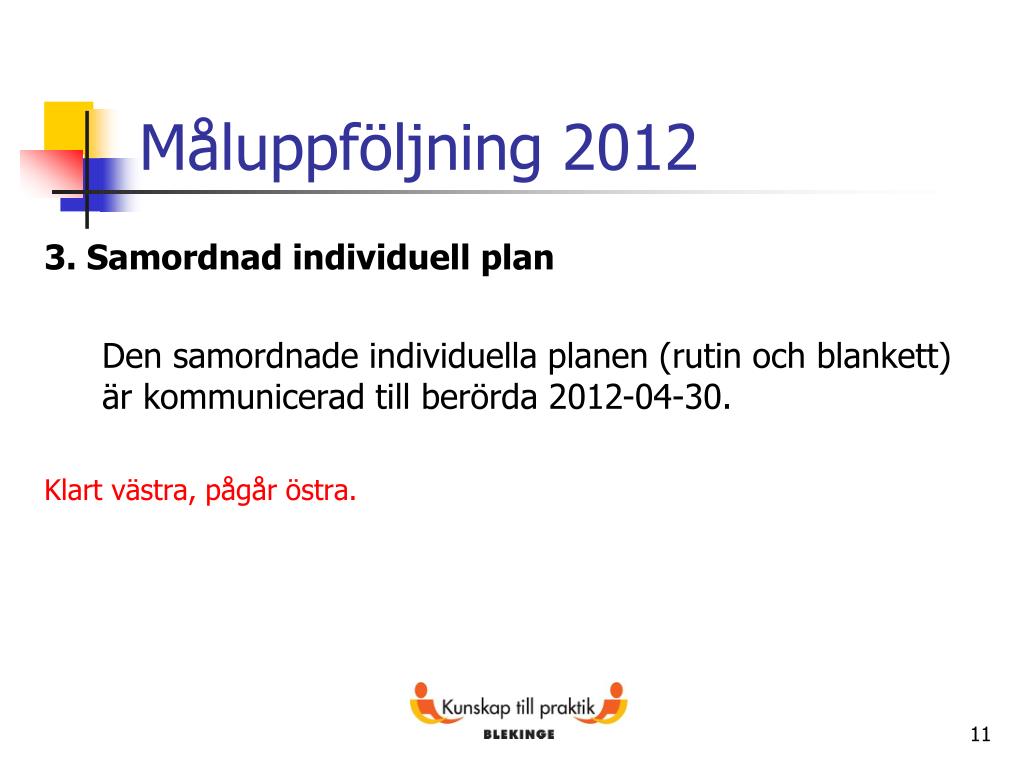 Måluppföljning 2012

3. Samordnad individuell plan

Den samordnade individuella planen (rutin och blankett) är kommunicerad till berörda 2012-04-30.

Klart västra, pågår östra.

Kunskap till praktik
BLEKINGE

11